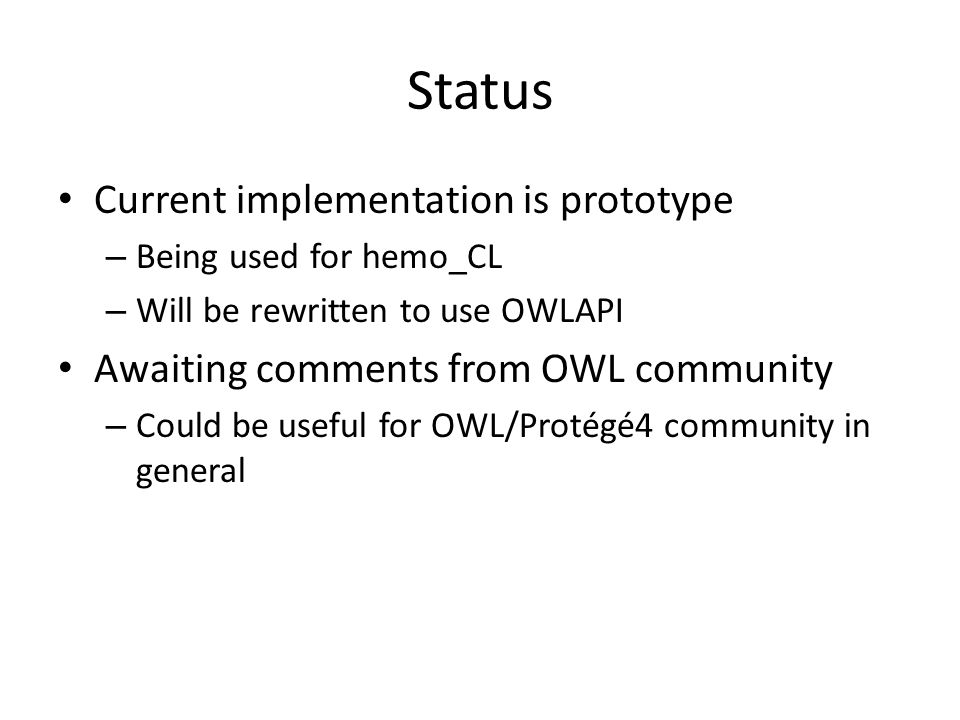 Status

• Current implementation is prototype
– Being used for hemo_CL
– Will be rewritten to use OWLAPI

• Awaiting comments from OWL community
– Could be useful for OWL/Protégé4 community in general